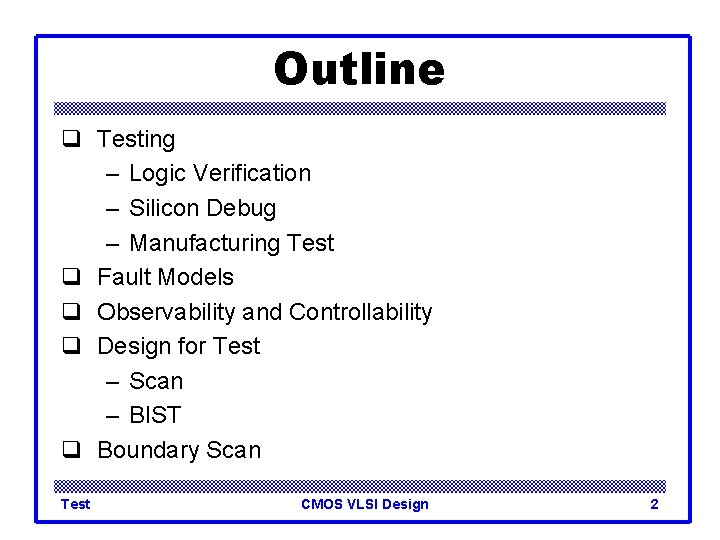 Outline

❑ Testing
– Logic Verification
– Silicon Debug
– Manufacturing Test
❑ Fault Models
❑ Observability and Controllability
❑ Design for Test
– Scan
– BIST
❑ Boundary Scan

Test CMOS VLSI Design 2